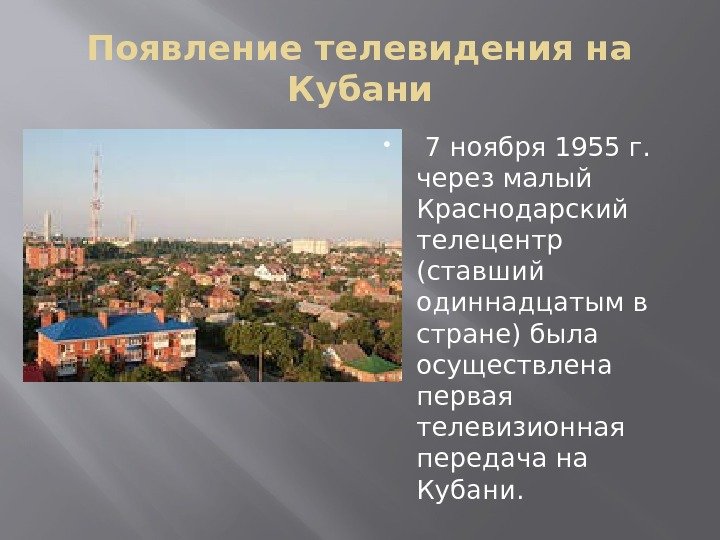 Появление телевидения на Кубани

• 7 ноября 1955 г. через малый Краснодарский телецентр (ставший одиннадцатым в стране) была осуществлена первая телевизионная передача на Кубани.